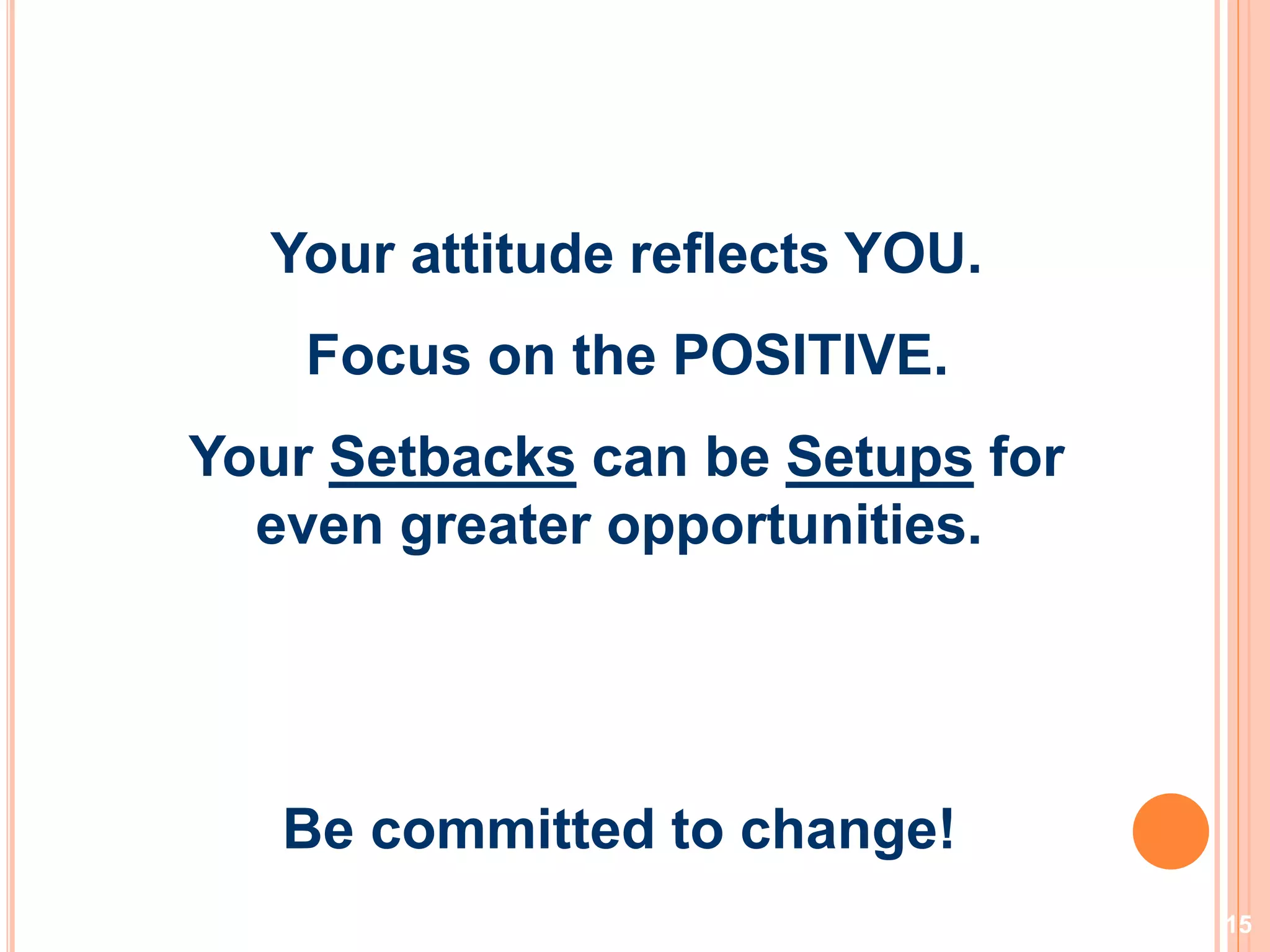 Your attitude reflects YOU.

Focus on the POSITIVE.

Your Setbacks can be Setups for even greater opportunities.

Be committed to change!

15